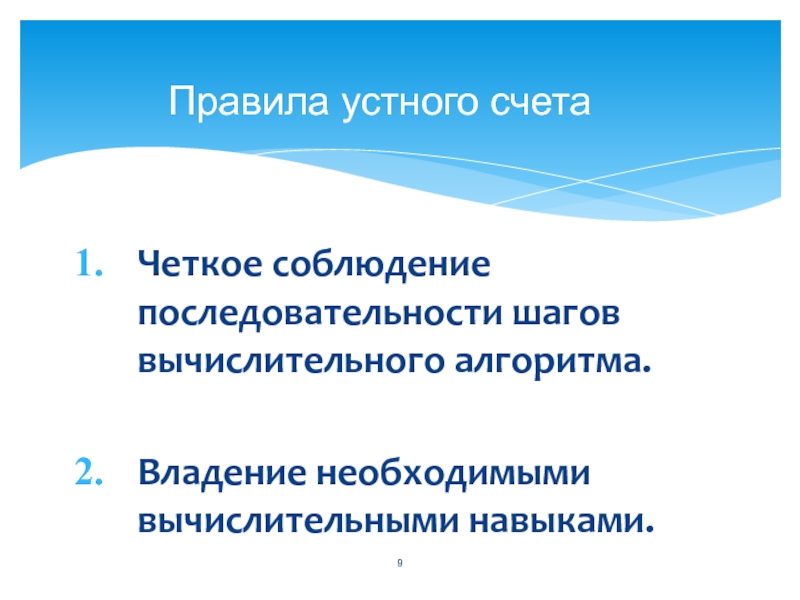 Правила устного счета

1. Четкое соблюдение последовательности шагов вычислительного алгоритма.

2. Владение необходимыми вычислительными навыками.

9